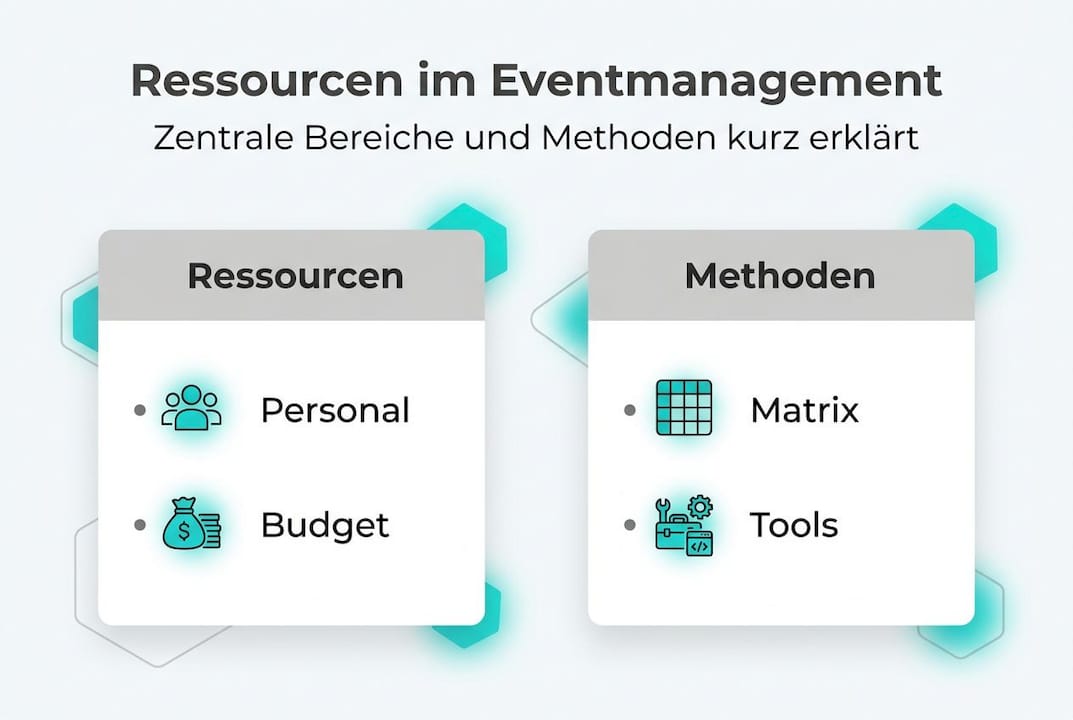 Ressourcen im Eventmanagement
Zentrale Bereiche und Methoden kurz erklärt

Ressourcen

• Personal
• Budget

Methoden

• Matrix
• Tools